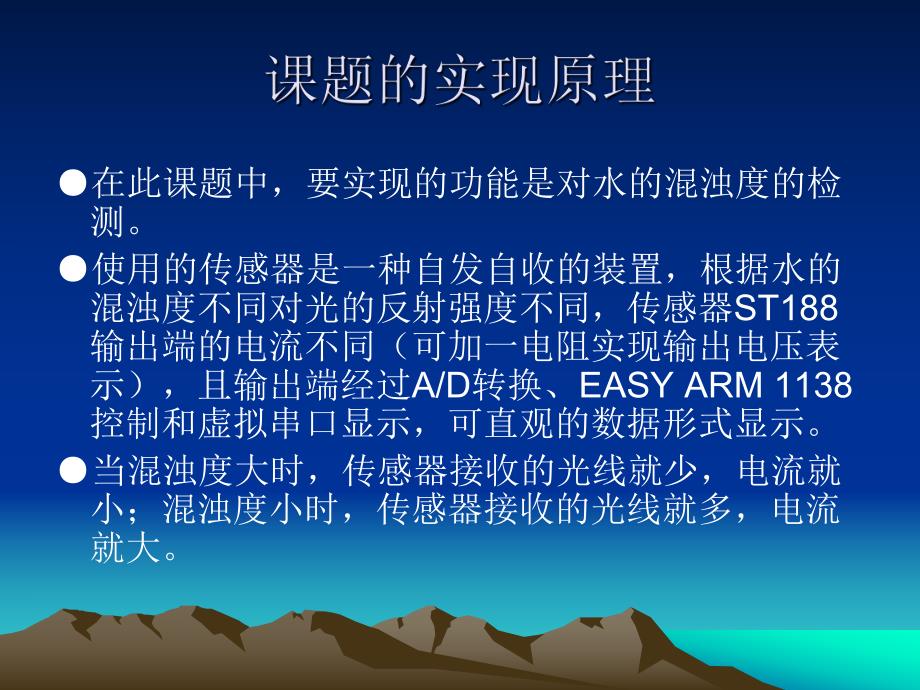 课题的实现原理

●在此课题中，要实现的功能是对水的混浊度的检测。

●使用的传感器是一种自发自收的装置，根据水的混浊度不同对光的反射强度不同，传感器ST188输出端的电流不同（可加一电阻实现输出电压表示），且输出端经过A/D转换、EASY ARM 1138控制和虚拟串口显示，可直观的数据形式显示。

●当混浊度大时，传感器接收的光线就少，电流就小；混浊度小时，传感器接收的光线就多，电流就大。